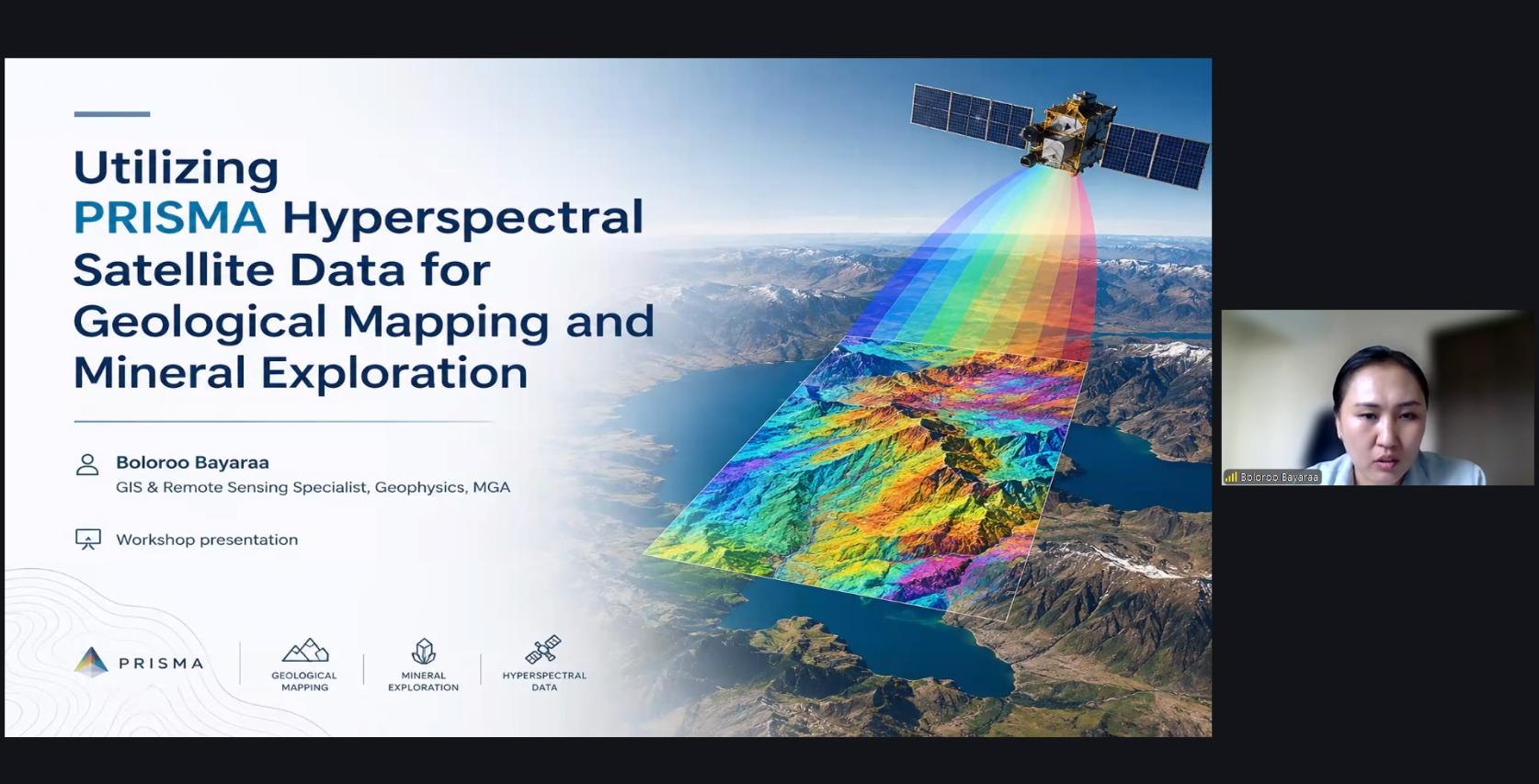 Utilizing PRISMA Hyperspectral Satellite Data for Geological Mapping and Mineral Exploration

Boloroo Bayaraa
GIS & Remote Sensing Specialist, Geophysics, MGA

Workshop presentation

PRISMA

GEOLOGICAL MAPPING

MINERAL EXPLORATION

HYPERSPECTRAL DATA

Boloroo Bayaraa